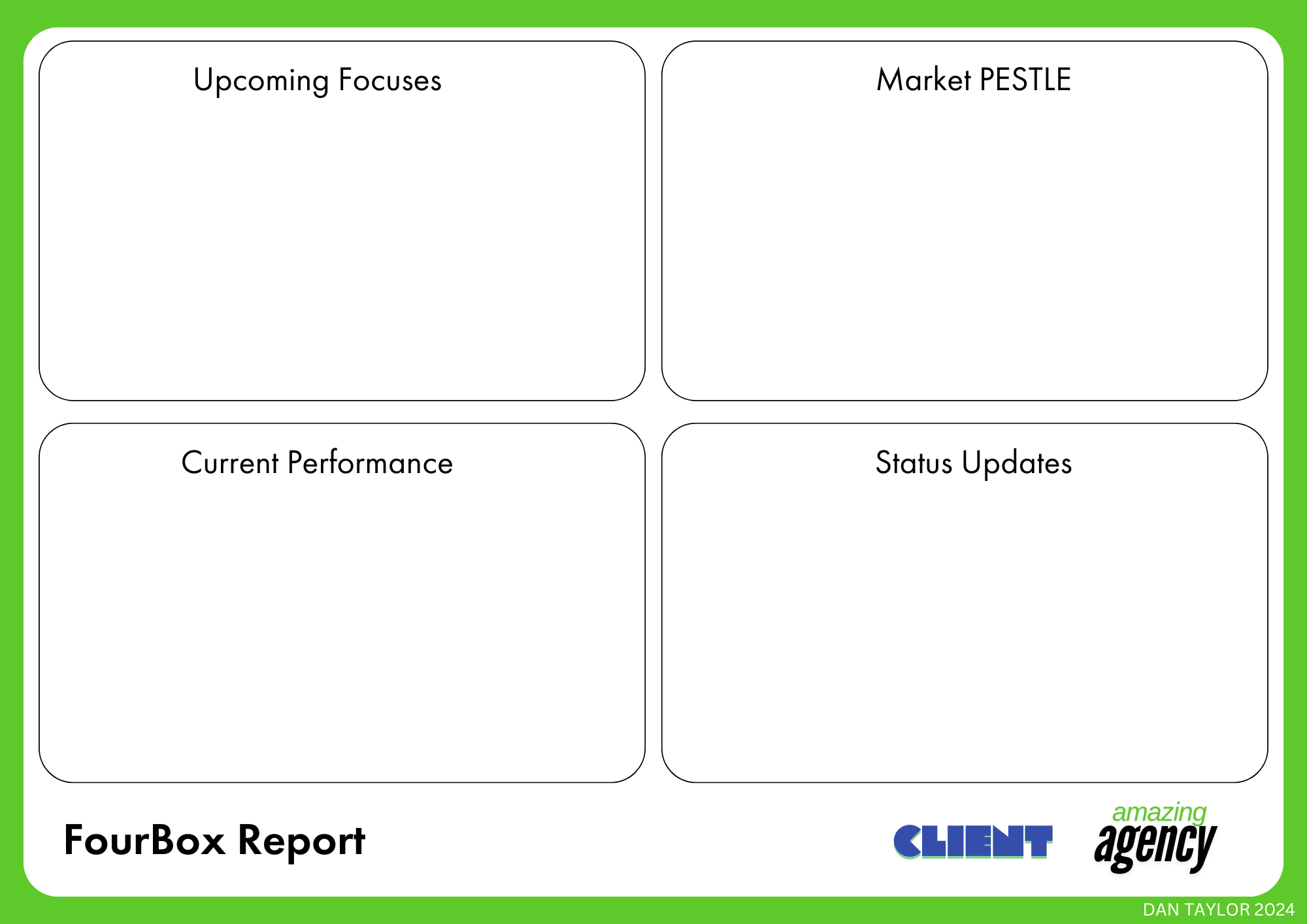 Upcoming Focuses

Market PESTLE

Current Performance

Status Updates

FourBox Report

CLIENT

amazing agency

DAN TAYLOR 2024